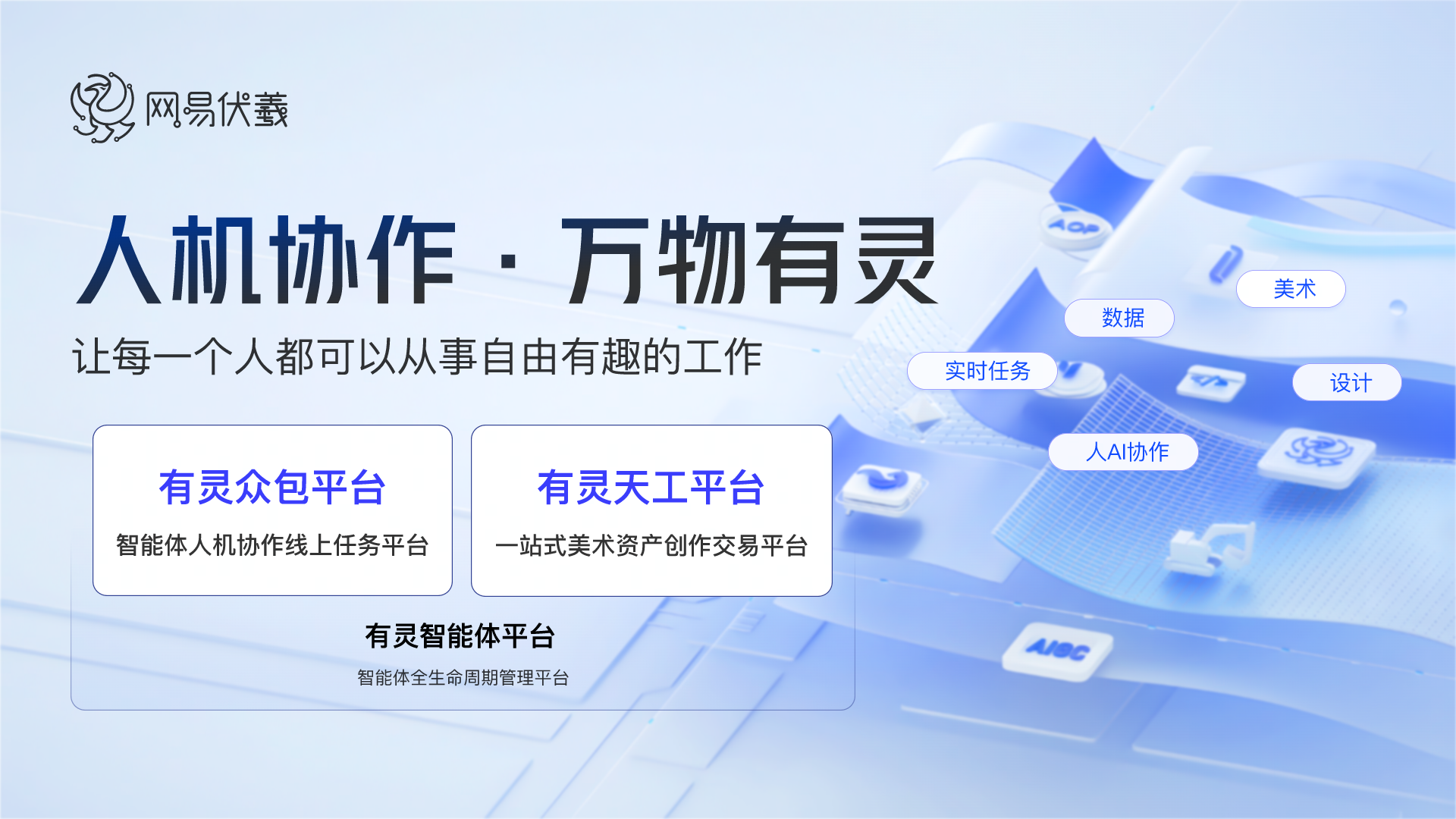 网易伏羲

人机协作 · 万物有灵

让每一个人都可以从事自由有趣的工作

有灵众包平台

智能体人机协作线上任务平台

有灵天工平台

一站式美术资产创作交易平台

有灵智能体平台

智能体全生命周期管理平台

AOP

美术

数据

实时任务

设计

人AI协作

AIGC